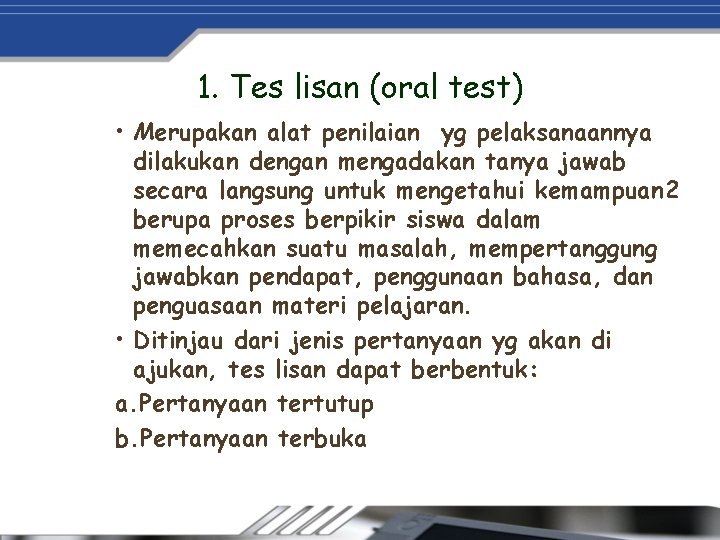 1. Tes lisan (oral test)

• Merupakan alat penilaian yg pelaksanaannya dilakukan dengan mengadakan tanya jawab secara langsung untuk mengetahui kemampuan2 berupa proses berpikir siswa dalam memecahkan suatu masalah, mempertanggung jawabkan pendapat, penggunaan bahasa, dan penguasaan materi pelajaran.

• Ditinjau dari jenis pertanyaan yg akan di ajukan, tes lisan dapat berbentuk:

a.Pertanyaan tertutup

b.Pertanyaan terbuka